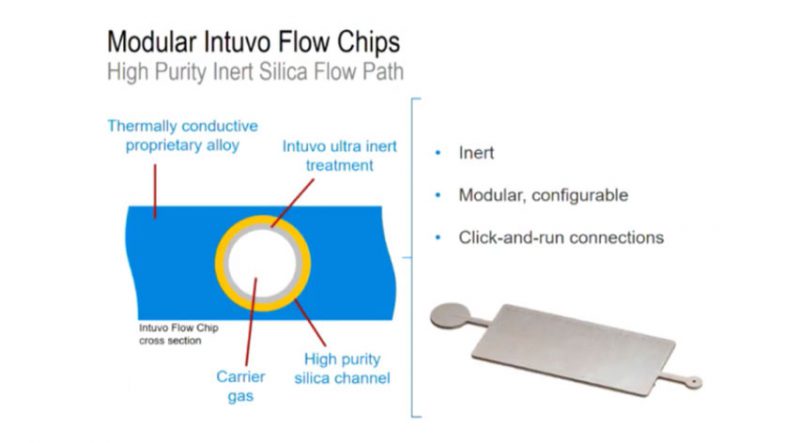 Modular Intuvo Flow Chips
High Purity Inert Silica Flow Path

Thermally conductive proprietary alloy

Intuvo ultra inert treatment

Intuvo Flow Chip cross section

Carrier gas

High purity silica channel

• Inert
• Modular, configurable
• Click-and-run connections